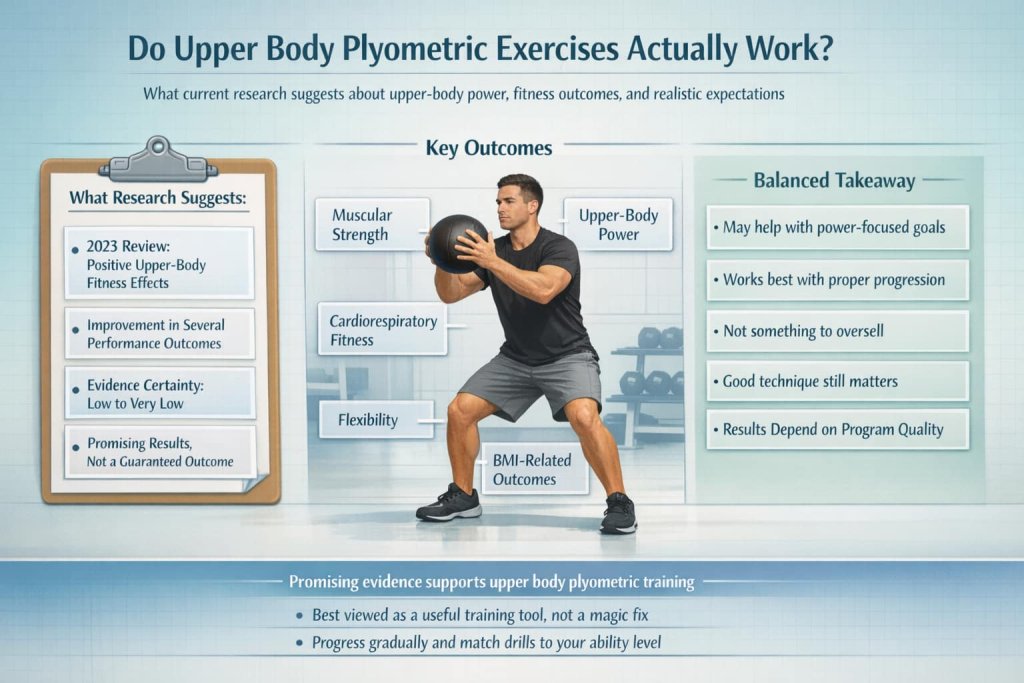 Do Upper Body Plyometric Exercises Actually Work?

What current research suggests about upper-body power, fitness outcomes, and realistic expectations

What Research Suggests:

• 2023 Review: Positive Upper-Body Fitness Effects

• Improvement in Several Performance Outcomes

• Evidence Certainty: Low to Very Low

• Promising Results, Not a Guaranteed Outcome

Key Outcomes

Muscular Strength

Upper-Body Power

Cardiorespiratory Fitness

Flexibility

BMI-Related Outcomes

Balanced Takeaway

• May help with power-focused goals

• Works best with proper progression

• Not something to oversell

• Good technique still matters

• Results Depend on Program Quality

Promising evidence supports upper body plyometric training

• Best viewed as a useful training tool, not a magic fix

• Progress gradually and match drills to your ability level